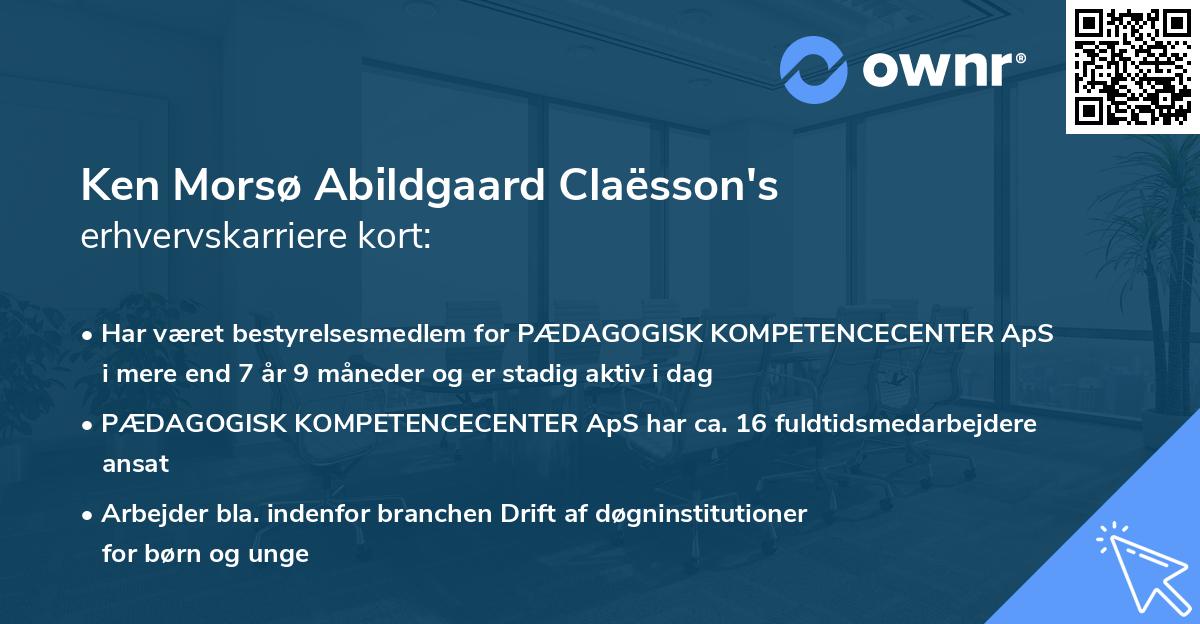 ownr®

Ken Morsø Abildgaard Claësson's
erhvervskarriere kort:

• Har været bestyrelsesmedlem for PÆDAGOGISK KOMPETENCECENTER ApS i mere end 7 år 9 måneder og er stadig aktiv i dag

• PÆDAGOGISK KOMPETENCECENTER ApS har ca. 16 fuldtidsmedarbejdere ansat

• Arbejder bla. indenfor branchen Drift af døgninstitutioner for børn og unge